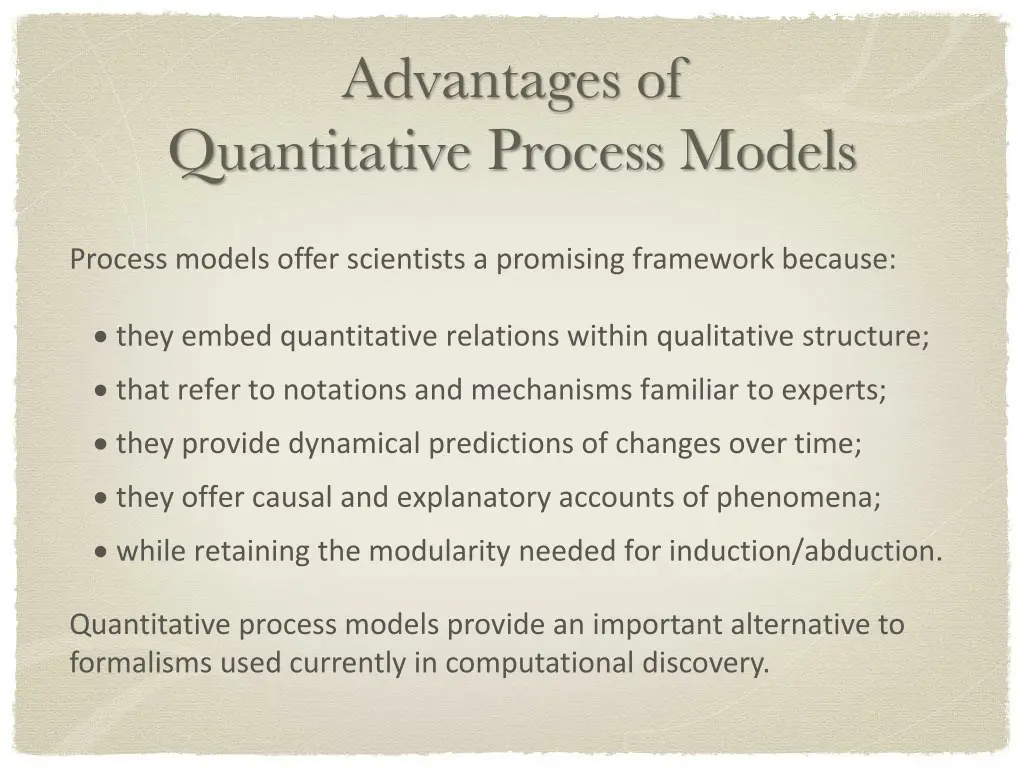 Advantages of
Quantitative Process Models

Process models offer scientists a promising framework because:

• they embed quantitative relations within qualitative structure;
• that refer to notations and mechanisms familiar to experts;
• they provide dynamical predictions of changes over time;
• they offer causal and explanatory accounts of phenomena;
• while retaining the modularity needed for induction/abduction.

Quantitative process models provide an important alternative to formalisms used currently in computational discovery.